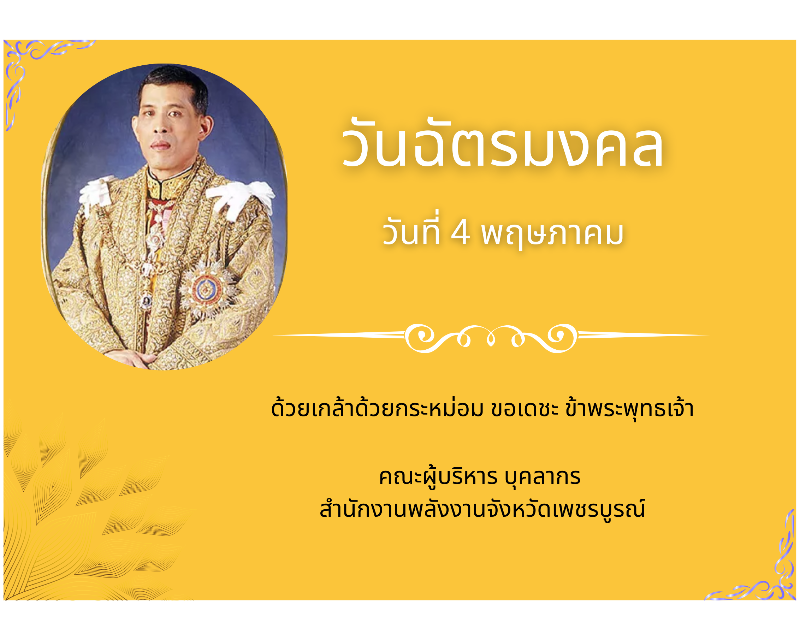 วันฉัตรมงคล

วันที่ 4 พฤษภาคม

ด้วยเกล้าด้วยกระหม่อม ขอเดชะ ข้าพระพุทธเจ้า

คณะผู้บริหาร บุคลากร
สำนักงานพลังงานจังหวัดเพชรบูรณ์